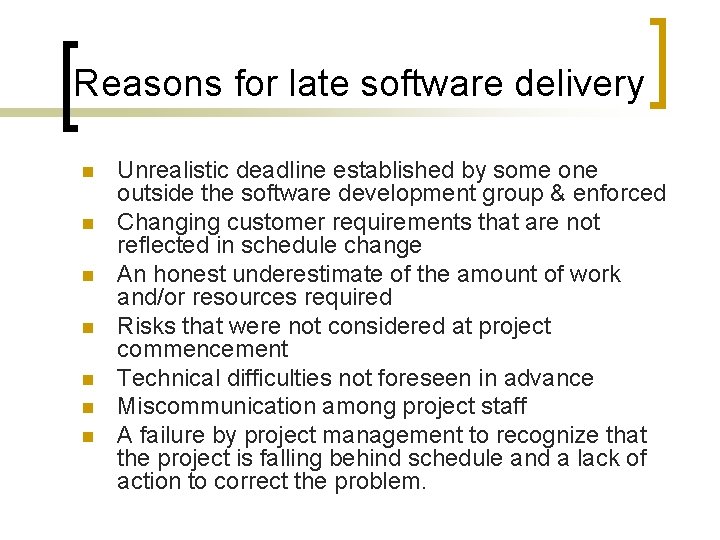 Reasons for late software delivery

- Unrealistic deadline established by some one outside the software development group & enforced
- Changing customer requirements that are not reflected in schedule change
- An honest underestimate of the amount of work and/or resources required
- Risks that were not considered at project commencement
- Technical difficulties not foreseen in advance
- Miscommunication among project staff
- A failure by project management to recognize that the project is falling behind schedule and a lack of action to correct the problem.